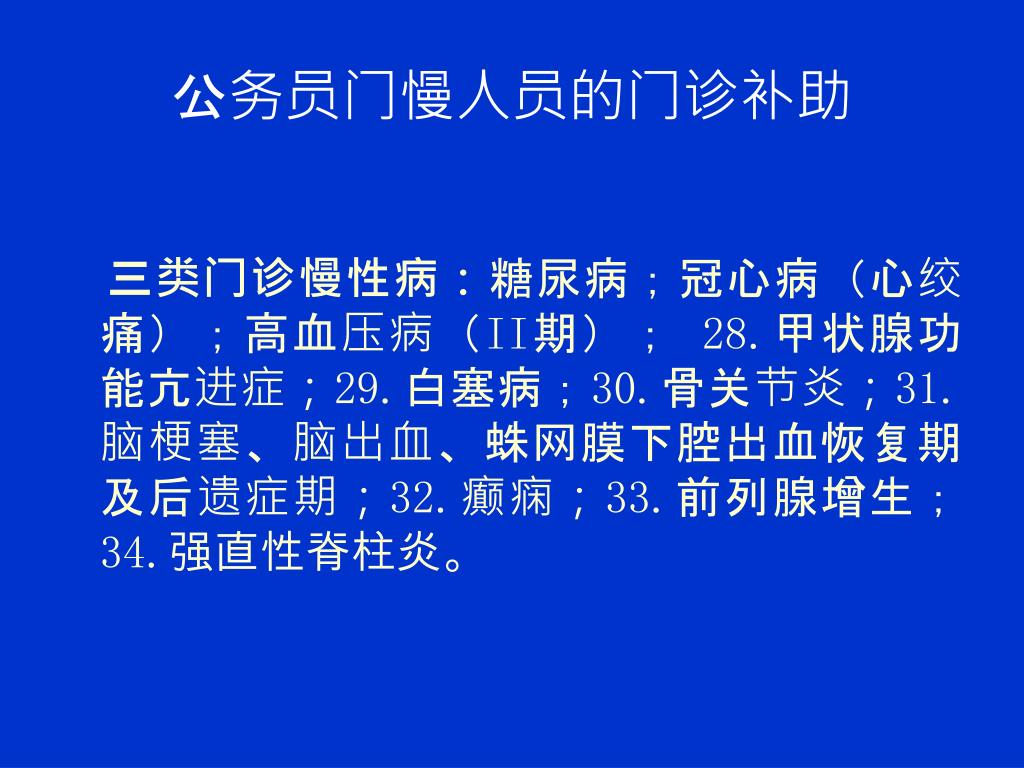 公务员门慢人员的门诊补助

三类门诊慢性病：糖尿病；冠心病（心绞痛）；高血压病（II期）； 28.甲状腺功能亢进症；29.白塞病；30.骨关节炎；31.脑梗塞、脑出血、蛛网膜下腔出血恢复期及后遗症期；32.癫痫；33.前列腺增生；34.强直性脊柱炎。